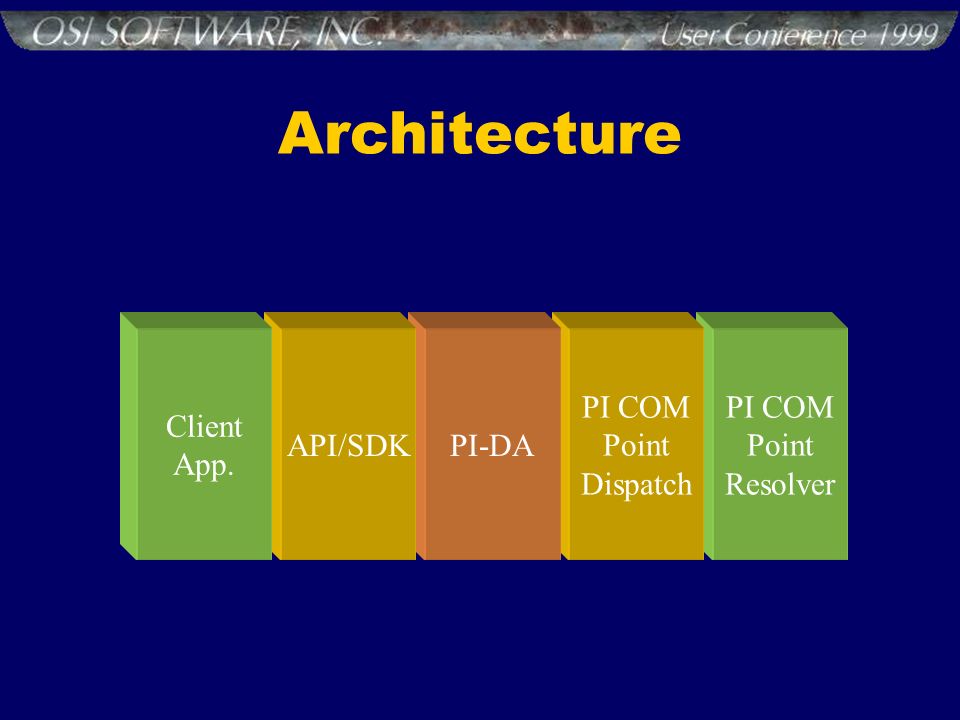 OSI SOFTWARE, INC.

User Conference 1999

Architecture

Client App.

API/SDK

PI-DA

PI COM Point Dispatch

PI COM Point Resolver